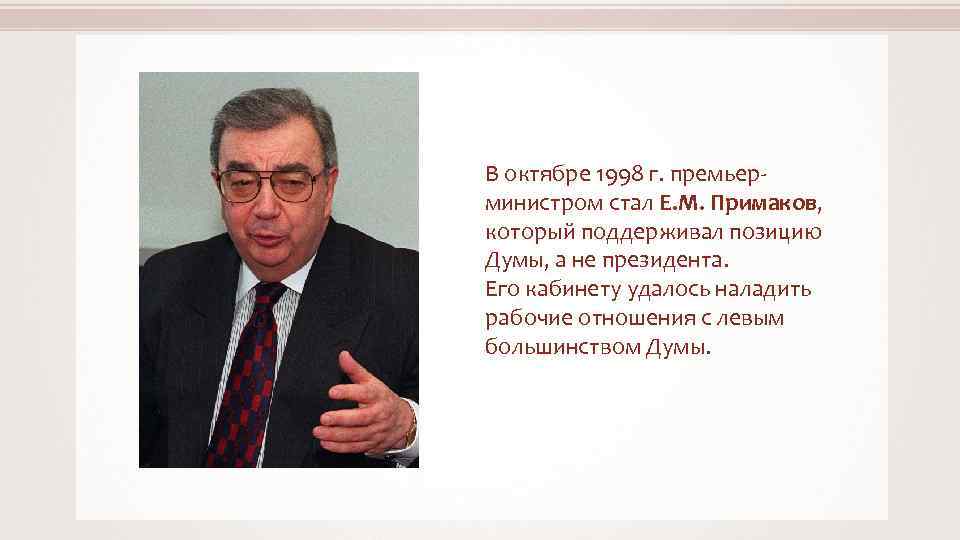 В октябре 1998 г. премьер-министром стал Е.М. Примаков, который поддерживал позицию Думы, а не президента.
Его кабинету удалось наладить рабочие отношения с левым большинством Думы.